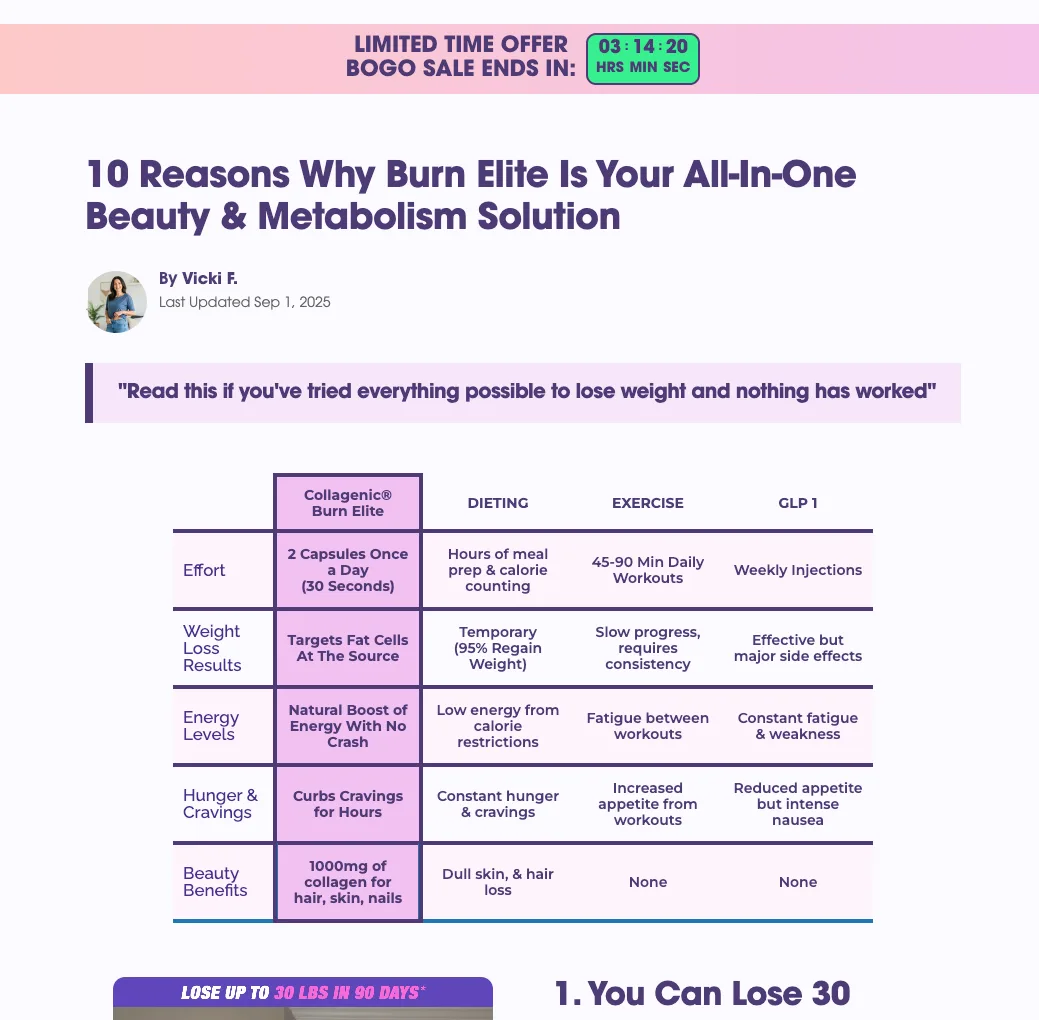 LIMITED TIME OFFER
BOGO SALE ENDS IN: 03 : 14 : 20
HRS MIN SEC

10 Reasons Why Burn Elite Is Your All-In-One Beauty & Metabolism Solution

By Vicki F.
Last Updated Sep 1, 2025

"Read this if you've tried everything possible to lose weight and nothing has worked"

| | Collagenic® Burn Elite | DIETING | EXERCISE | GLP 1 |
|---|---|---|---|---|
| Effort | 2 Capsules Once a Day (30 Seconds) | Hours of meal prep & calorie counting | 45-90 Min Daily Workouts | Weekly Injections |
| Weight Loss Results | Targets Fat Cells At The Source | Temporary (95% Regain Weight) | Slow progress, requires consistency | Effective but major side effects |
| Energy Levels | Natural Boost of Energy With No Crash | Low energy from calorie restrictions | Fatigue between workouts | Constant fatigue & weakness |
| Hunger & Cravings | Curbs Cravings for Hours | Constant hunger & cravings | Increased appetite from workouts | Reduced appetite but intense nausea |
| Beauty Benefits | 1000mg of collagen for hair, skin, nails | Dull skin, & hair loss | None | None |

LOSE UP TO 30 LBS IN 90 DAYS*

1. You Can Lose 30